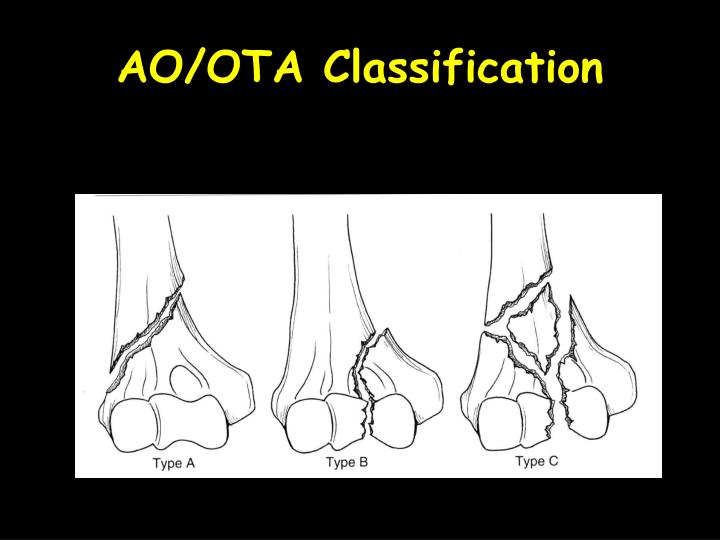 AO/OTA Classification

Type A

Type B

Type C